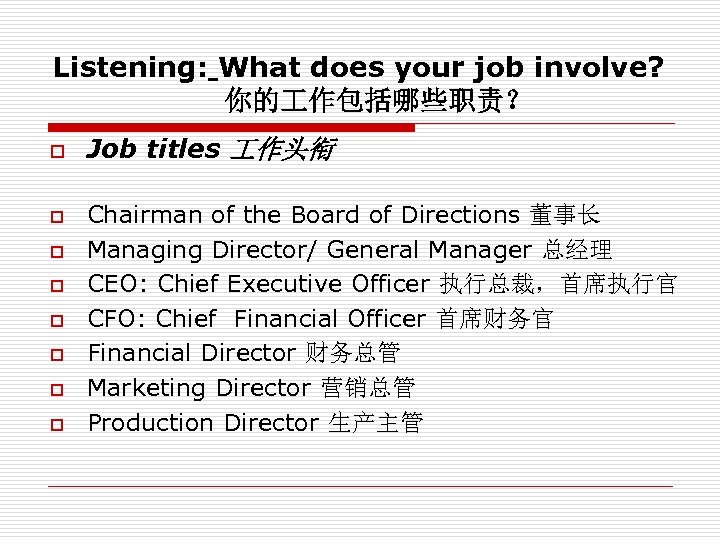 Listening:_What does your job involve?
你的工作包括哪些职责？

Job titles 工作头衔

Chairman of the Board of Directions 董事长
Managing Director/ General Manager 总经理
CEO: Chief Executive Officer 执行总裁，首席执行官
CFO: Chief Financial Officer 首席财务官
Financial Director 财务总管
Marketing Director 营销总管
Production Director 生产主管